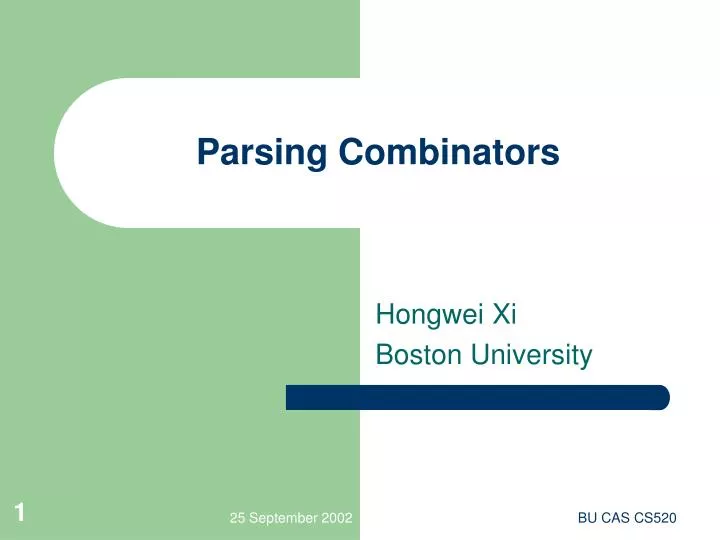 Parsing Combinators

Hongwei Xi
Boston University

1

25 September 2002

BU CAS CS520